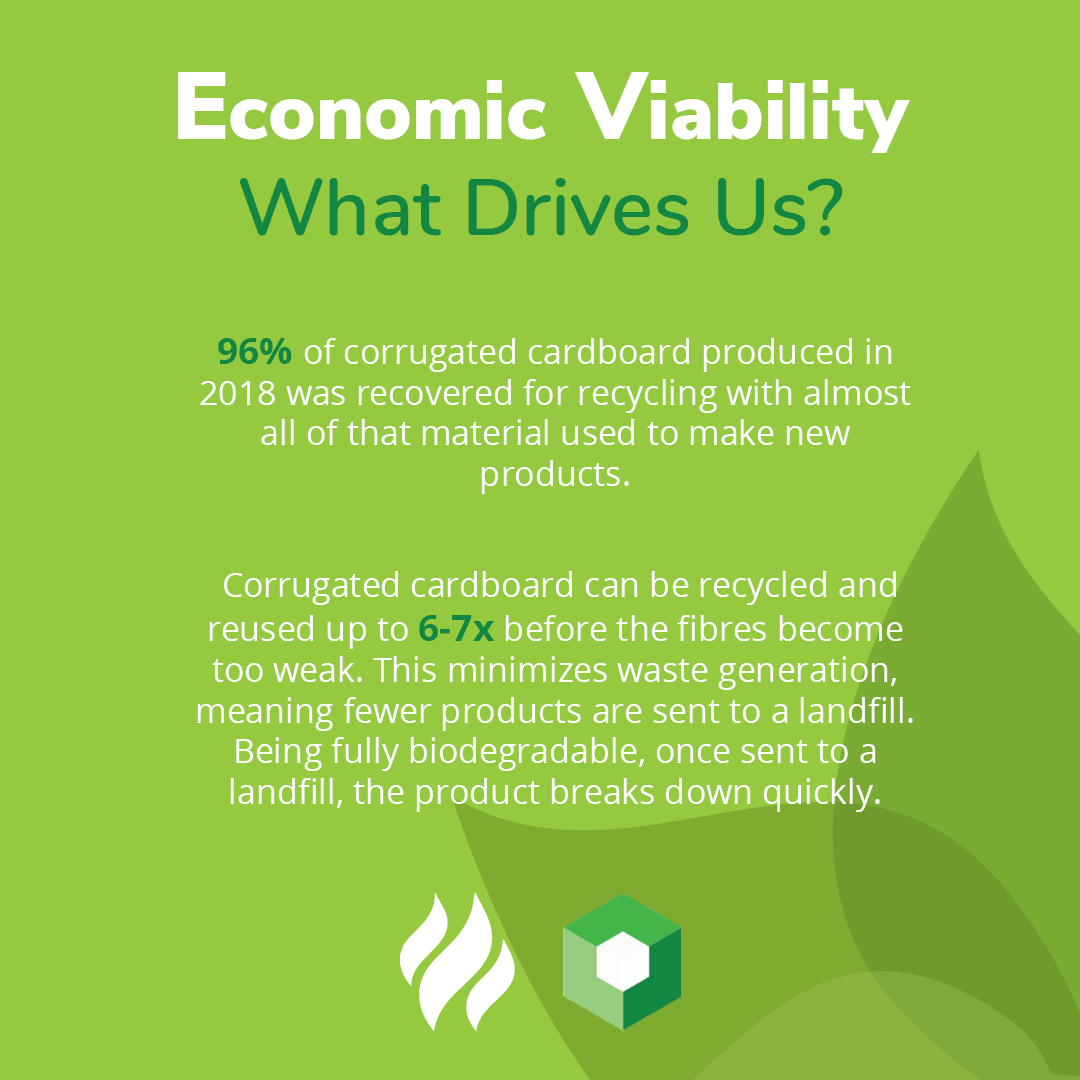 Economic Viability
What Drives Us?

96% of corrugated cardboard produced in 2018 was recovered for recycling with almost all of that material used to make new products.

Corrugated cardboard can be recycled and reused up to 6-7x before the fibres become too weak. This minimizes waste generation, meaning fewer products are sent to a landfill. Being fully biodegradable, once sent to a landfill, the product breaks down quickly.